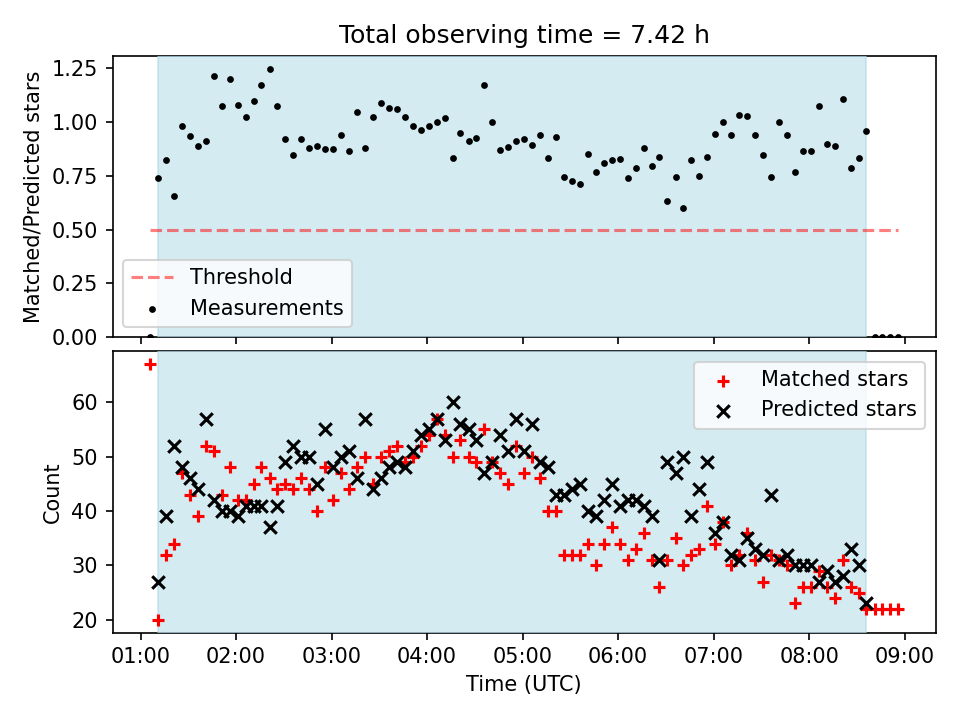 Total observing time = 7.42 h

Matched/Predicted stars

1.25
1.00
0.75
0.50
0.25
0.00

Threshold
Measurements

Count

60
50
40
30
20

Matched stars
Predicted stars

01:00 02:00 03:00 04:00 05:00 06:00 07:00 08:00 09:00

Time (UTC)